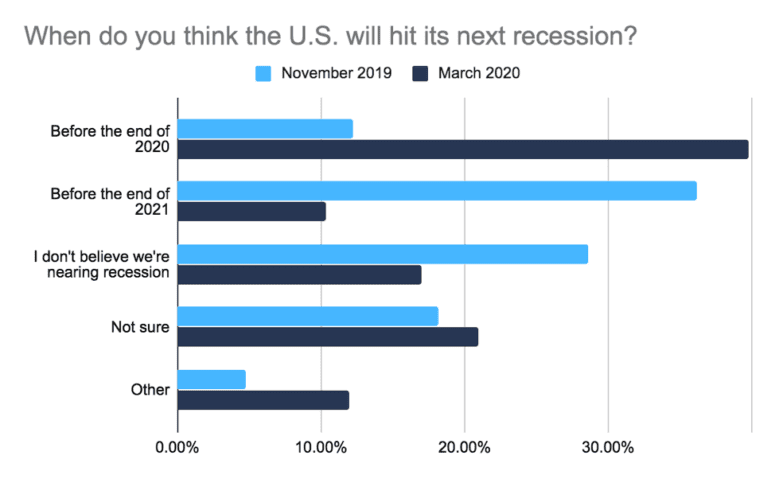 When do you think the U.S. will hit its next recession?

November 2019
March 2020

Before the end of 2020
Before the end of 2021
I don't believe we're nearing recession
Not sure
Other

0.00%
10.00%
20.00%
30.00%